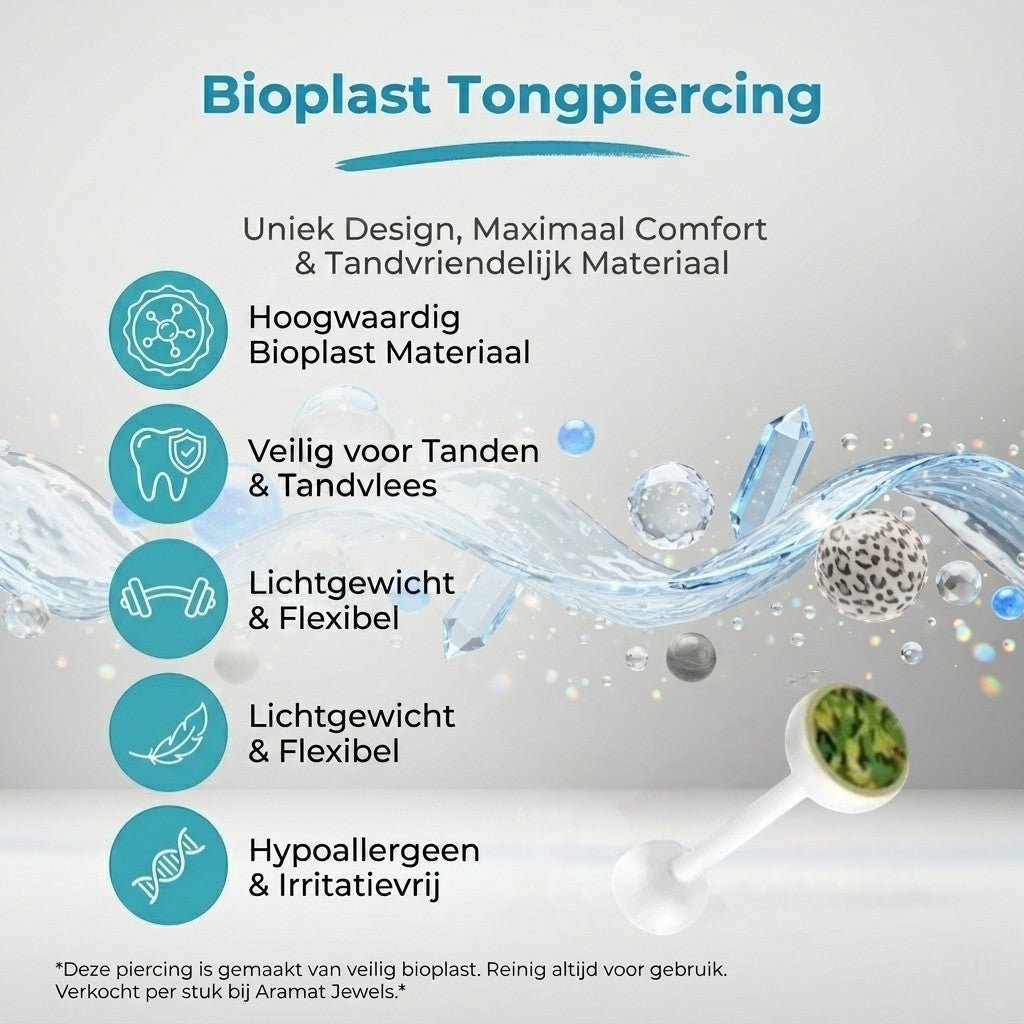 Bioplast Tongpiercing

Uniek Design, Maximaal Comfort & Tandvriendelijk Materiaal

Hoogwaardig Bioplast Materiaal

Veilig voor Tanden & Tandvlees

Lichtgewicht & Flexibel

Lichtgewicht & Flexibel

Hypoallergeen & Irritatievrij

*Deze piercing is gemaakt van veilig bioplast. Reinig altijd voor gebruik. Verkocht per stuk bij Aramat Jewels.*